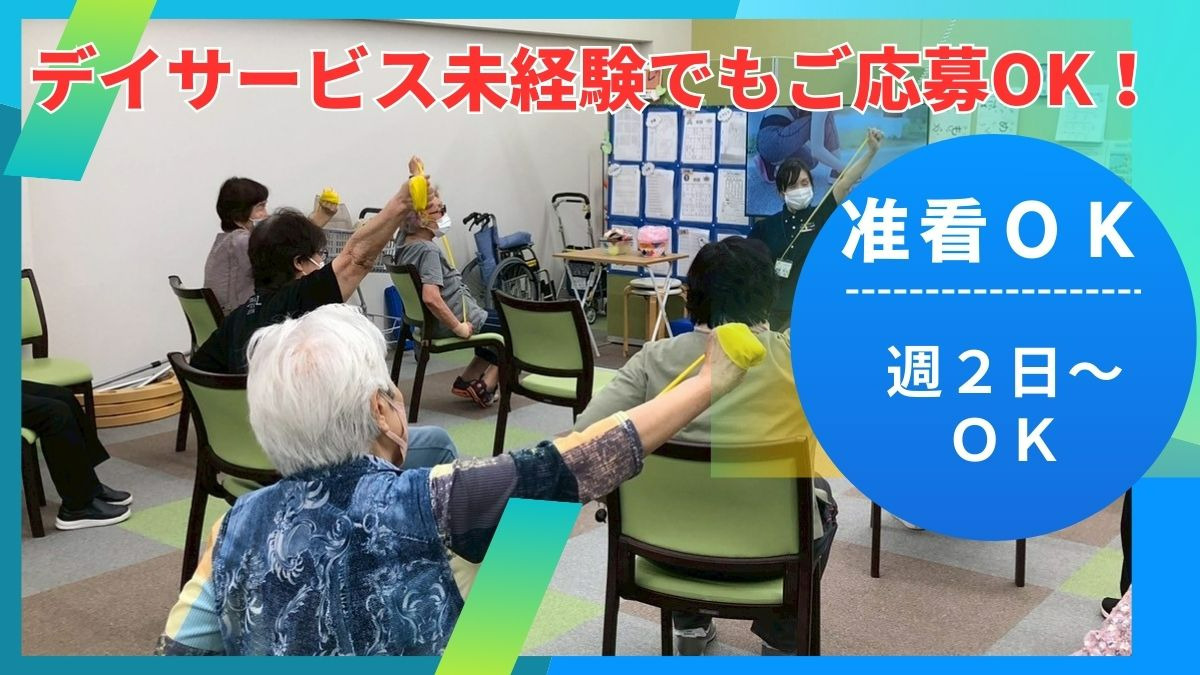 デイサービス未経験でもご応募OK！

准看ＯＫ

週２日～ＯＫ